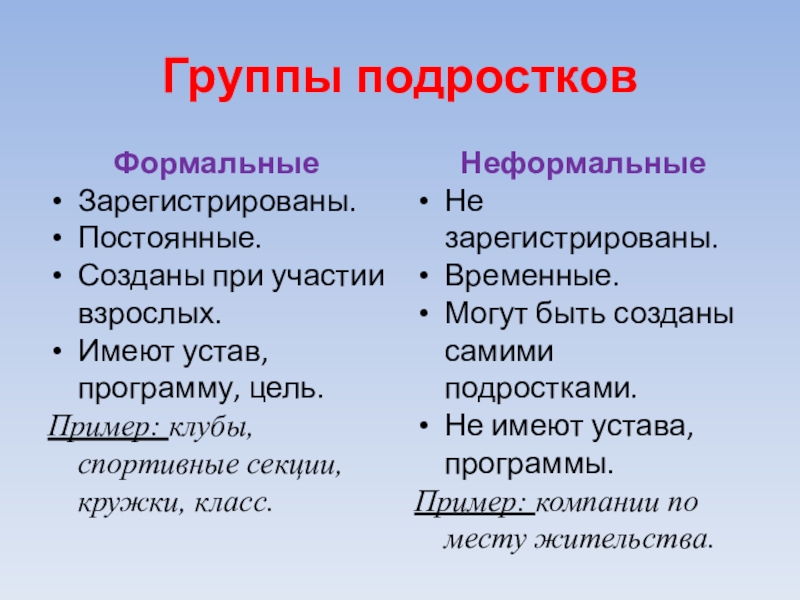 Группы подростков

Формальные
• Зарегистрированы.
• Постоянные.
• Созданы при участии взрослых.
• Имеют устав, программу, цель.
Пример: клубы, спортивные секции, кружки, класс.

Неформальные
• Не зарегистрированы.
• Временные.
• Могут быть созданы самими подростками.
• Не имеют устава, программы.
Пример: компании по месту жительства.